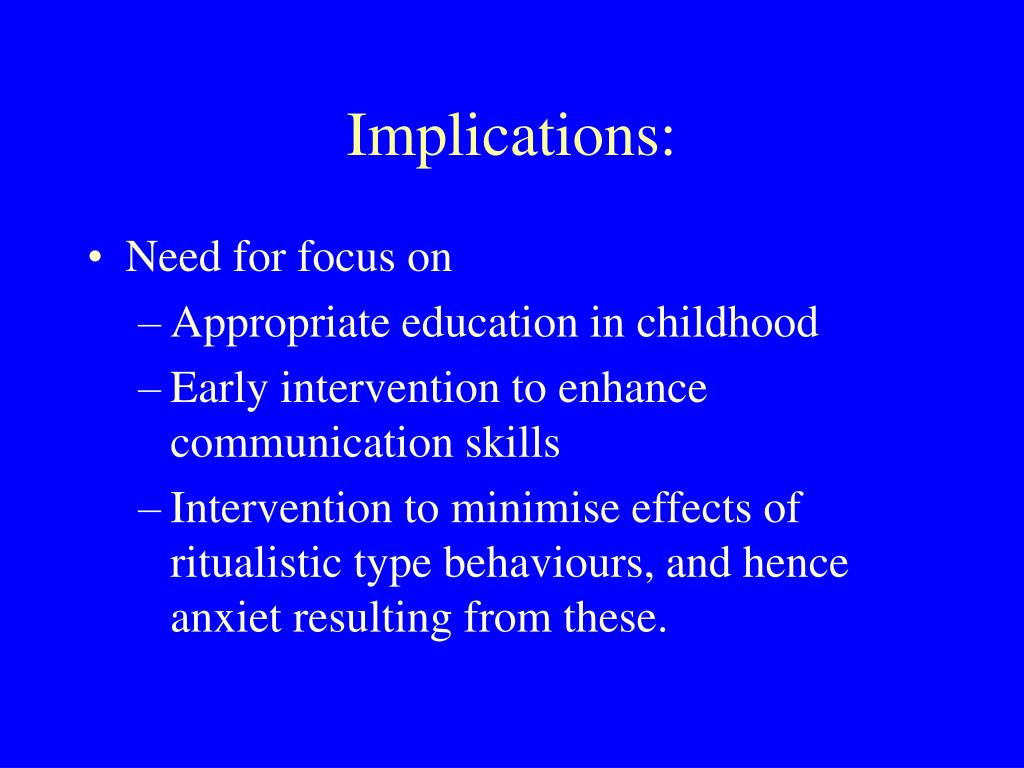 Implications:

• Need for focus on
– Appropriate education in childhood
– Early intervention to enhance communication skills
– Intervention to minimise effects of ritualistic type behaviours, and hence anxiet resulting from these.